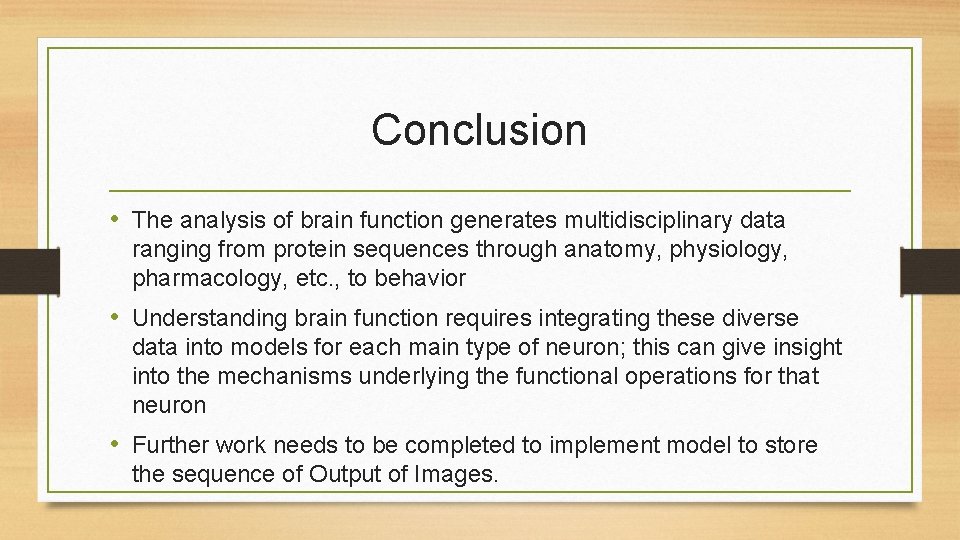 Conclusion

• The analysis of brain function generates multidisciplinary data ranging from protein sequences through anatomy, physiology, pharmacology, etc., to behavior

• Understanding brain function requires integrating these diverse data into models for each main type of neuron; this can give insight into the mechanisms underlying the functional operations for that neuron

• Further work needs to be completed to implement model to store the sequence of Output of Images.